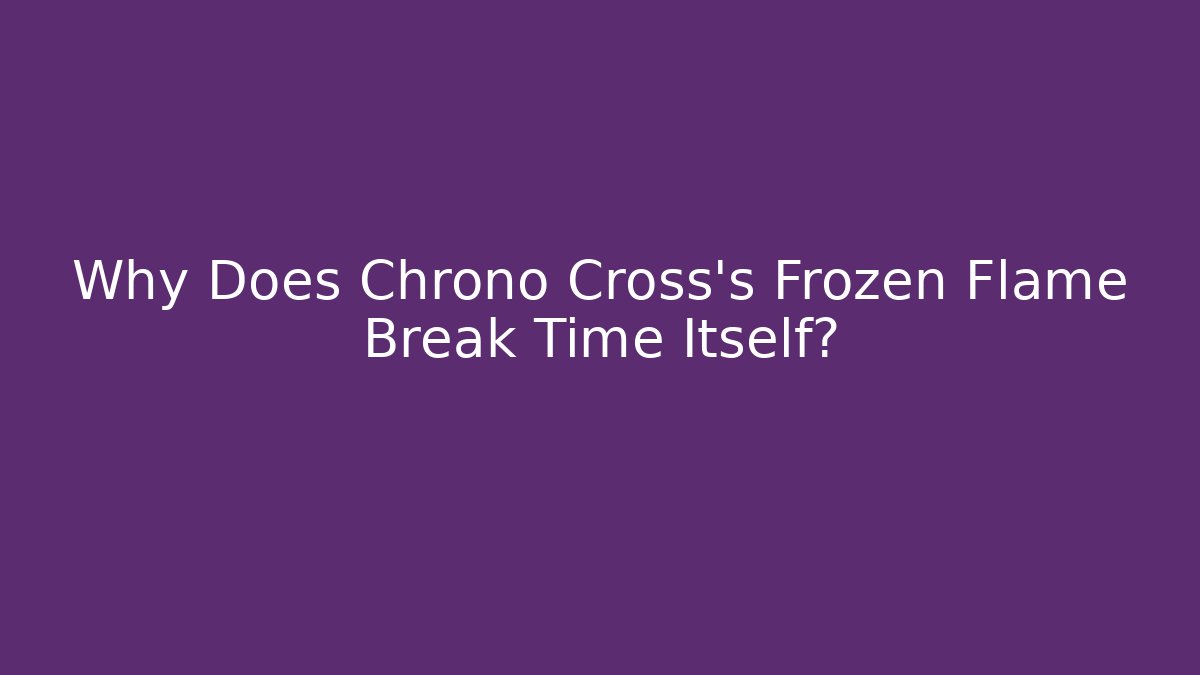 Why Does Chrono Cross's Frozen Flame Break Time Itself?